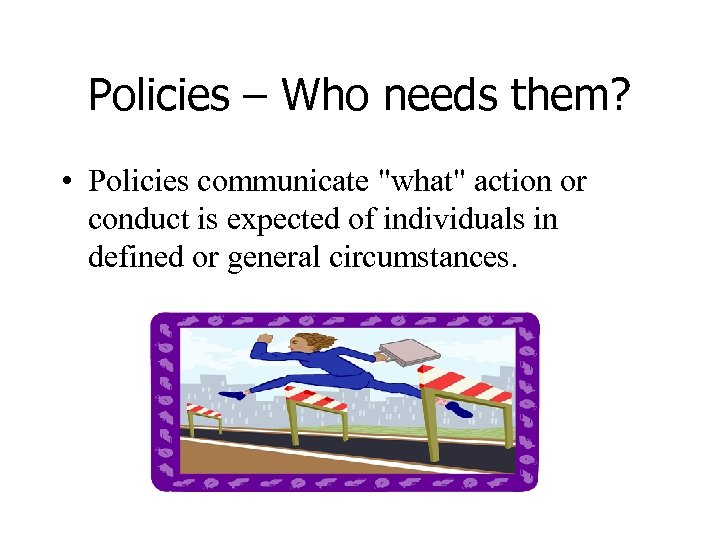 Policies – Who needs them?

• Policies communicate "what" action or conduct is expected of individuals in defined or general circumstances.